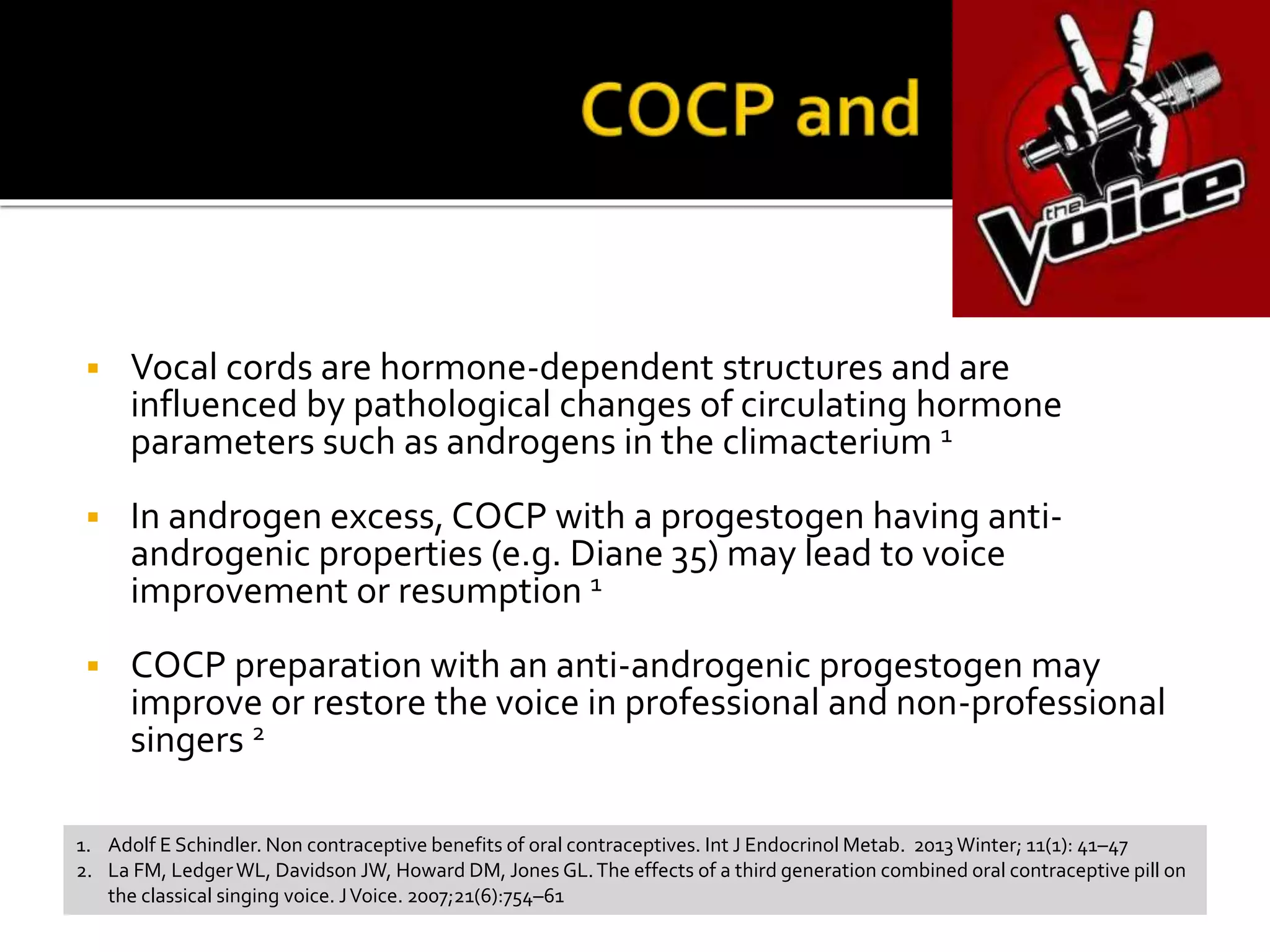 COCP and

the Voice

▪ Vocal cords are hormone-dependent structures and are influenced by pathological changes of circulating hormone parameters such as androgens in the climacterium $^1$

▪ In androgen excess, COCP with a progestogen having anti-androgenic properties (e.g. Diane 35) may lead to voice improvement or resumption $^1$

▪ COCP preparation with an anti-androgenic progestogen may improve or restore the voice in professional and non-professional singers $^2$

1. Adolf E Schindler. Non contraceptive benefits of oral contraceptives. Int J Endocrinol Metab. 2013 Winter; 11(1): 41–47
2. La FM, Ledger WL, Davidson JW, Howard DM, Jones GL. The effects of a third generation combined oral contraceptive pill on the classical singing voice. J Voice. 2007;21(6):754–61